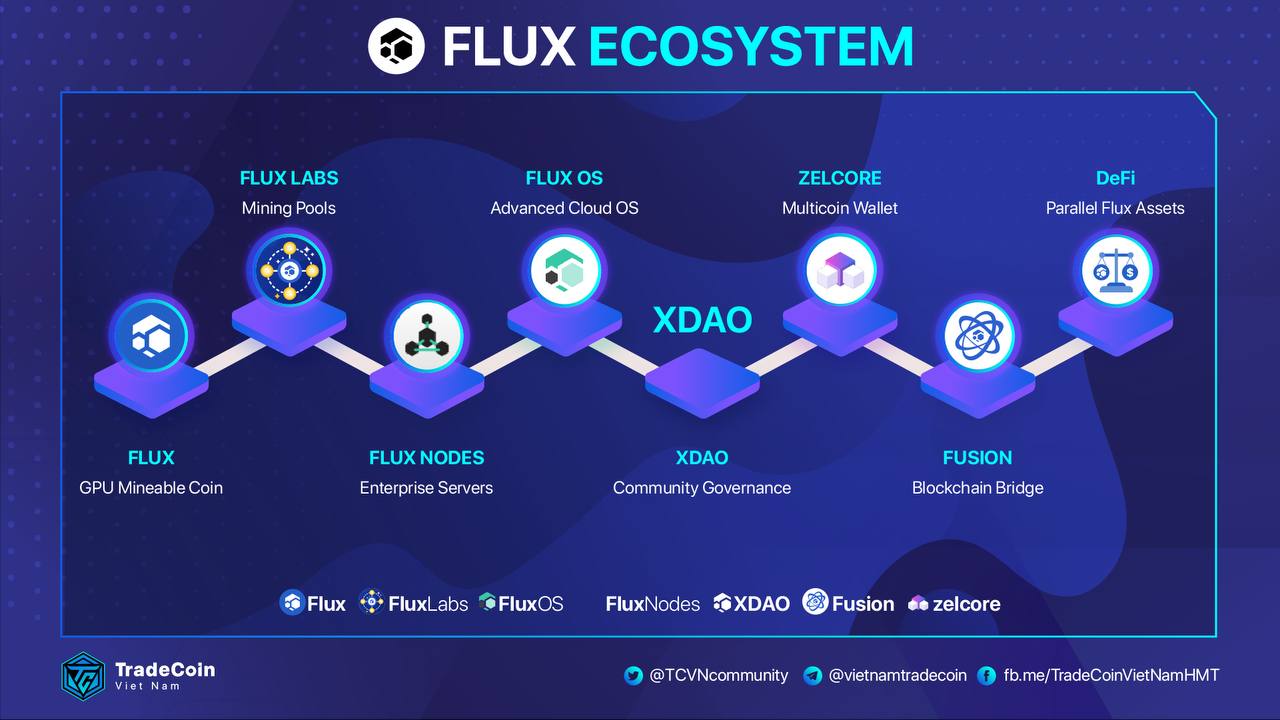 FLUX ECOSYSTEM

FLUX LABS
Mining Pools

FLUX OS
Advanced Cloud OS

ZELCORE
Multicoin Wallet

DeFi
Parallel Flux Assets

XDAO

FLUX
GPU Mineable Coin

FLUX NODES
Enterprise Servers

XDAO
Community Governance

FUSION
Blockchain Bridge

Flux FluxLabs FluxOS FluxNodes XDAO Fusion zelcore

TradeCoin
Viet Nam

@TCVNcommunity @vietnamtradecoin fb.me/TradeCoinVietNamHMT